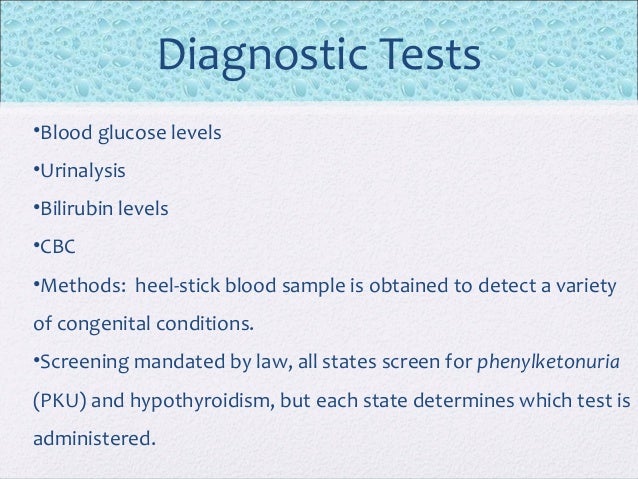 Diagnostic Tests

•Blood glucose levels

•Urinalysis

•Bilirubin levels

•CBC

•Methods:  heel-stick blood sample is obtained to detect a variety of congenital conditions.

•Screening mandated by law, all states screen for phenylketonuria (PKU) and hypothyroidism, but each state determines which test is administered.